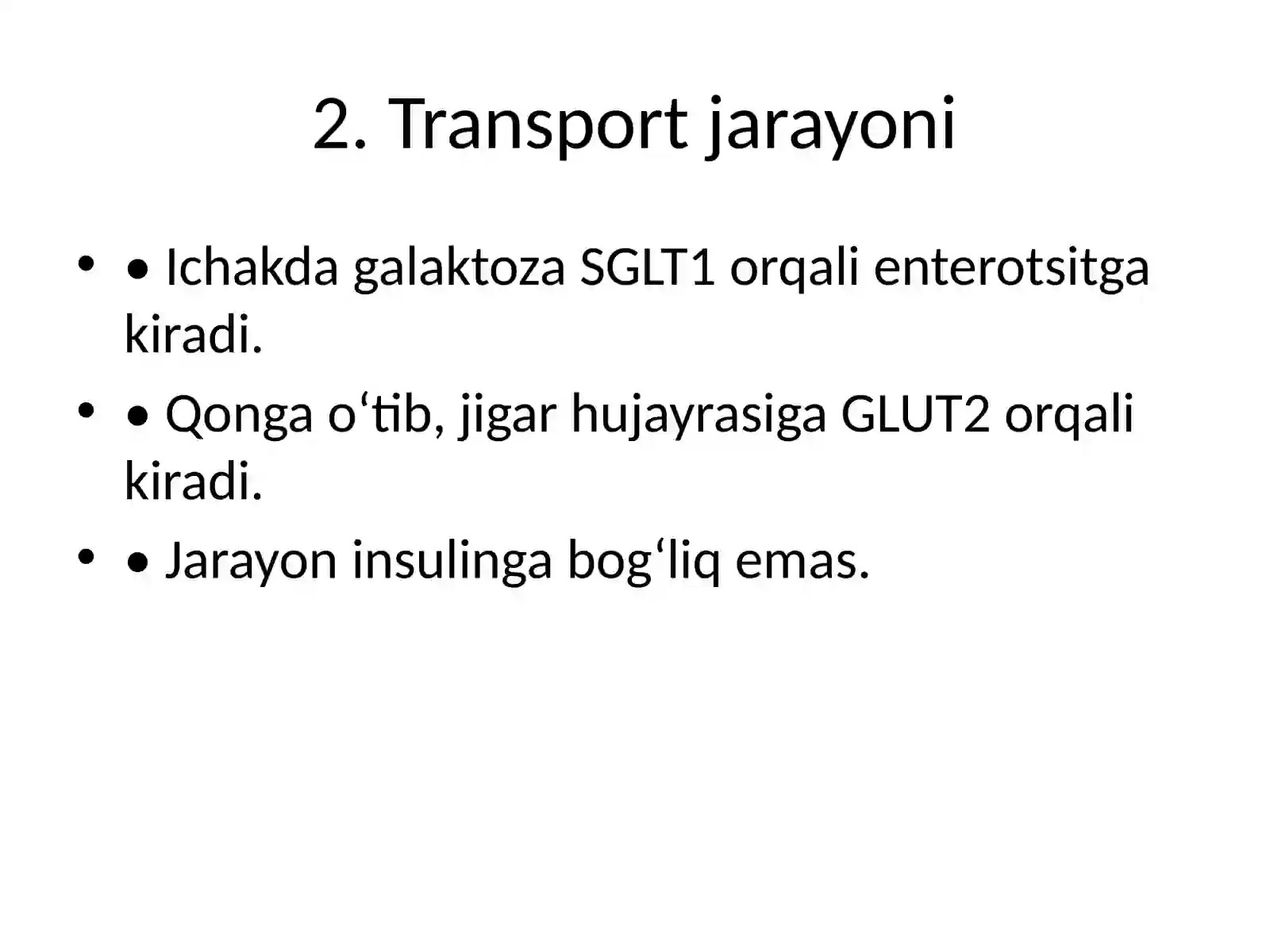 2. Transport jarayoni

• • Ichakda galaktoza SGLT1 orqali enterotsitga kiradi.
• • Qonga o‘tib, jigar hujayrasiga GLUT2 orqali kiradi.
• • Jarayon insulinga bog‘liq emas.